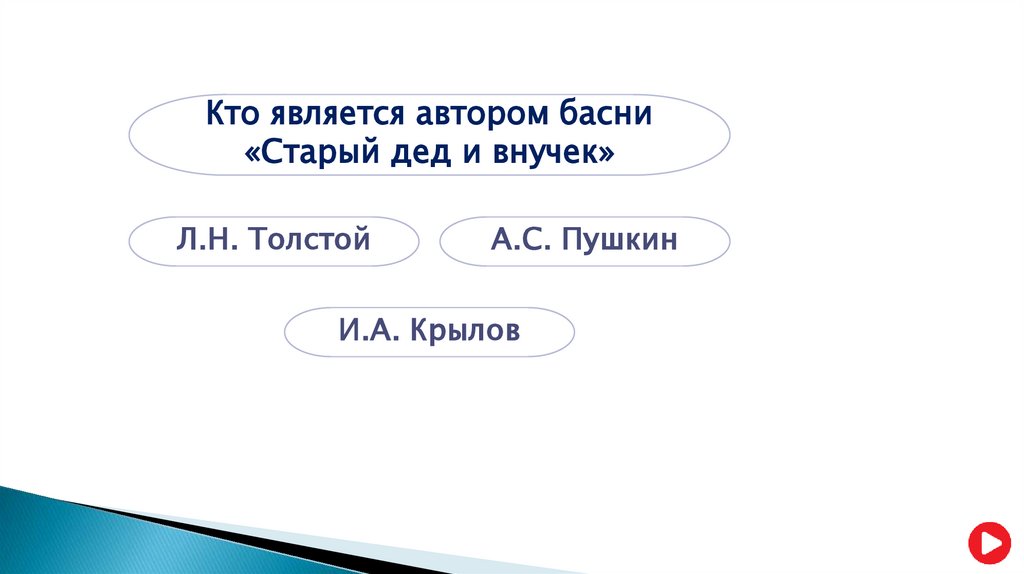 Кто является автором басни «Старый дед и внучек»

Л.Н. Толстой

А.С. Пушкин

И.А. Крылов